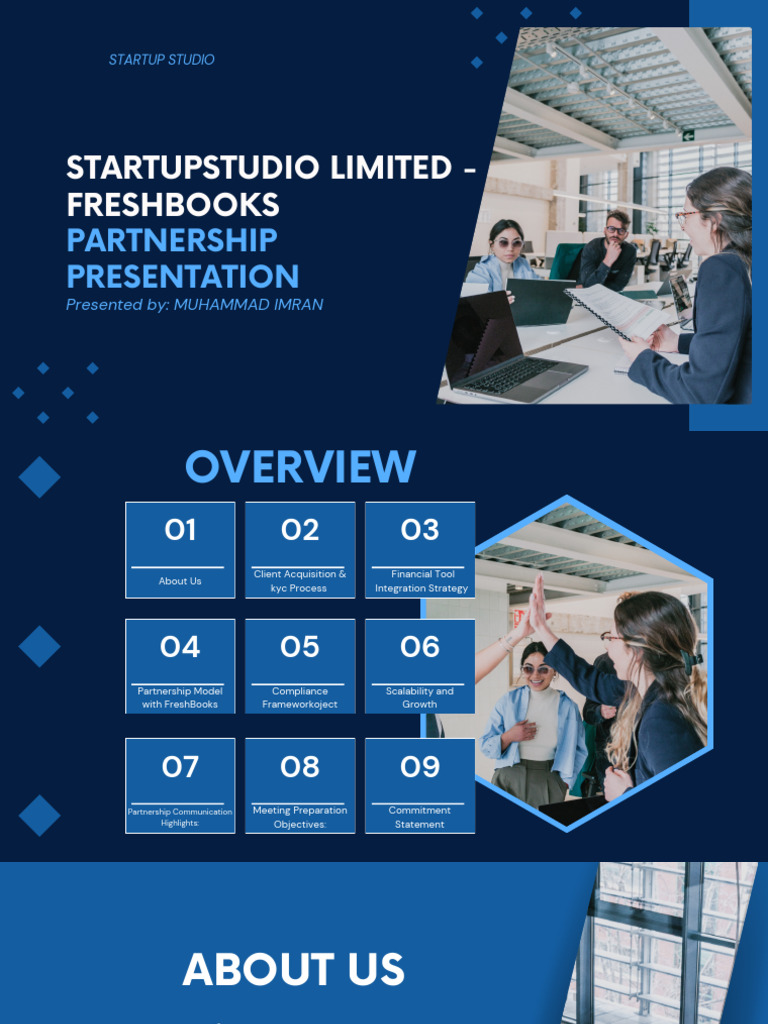 STARTUP STUDIO

STARTUPSTUDIO LIMITED - FRESHBOOKS PARTNERSHIP PRESENTATION

Presented by: MUHAMMAD IMRAN

OVERVIEW

01
About Us

02
Client Acquisition & kyc Process

03
Financial Tool Integration Strategy

04
Partnership Model with FreshBooks

05
Compliance Frameworkoject

06
Scalability and Growth

07
Partnership Communication Highlights:

08
Meeting Preparation Objectives:

09
Commitment Statement

ABOUT US